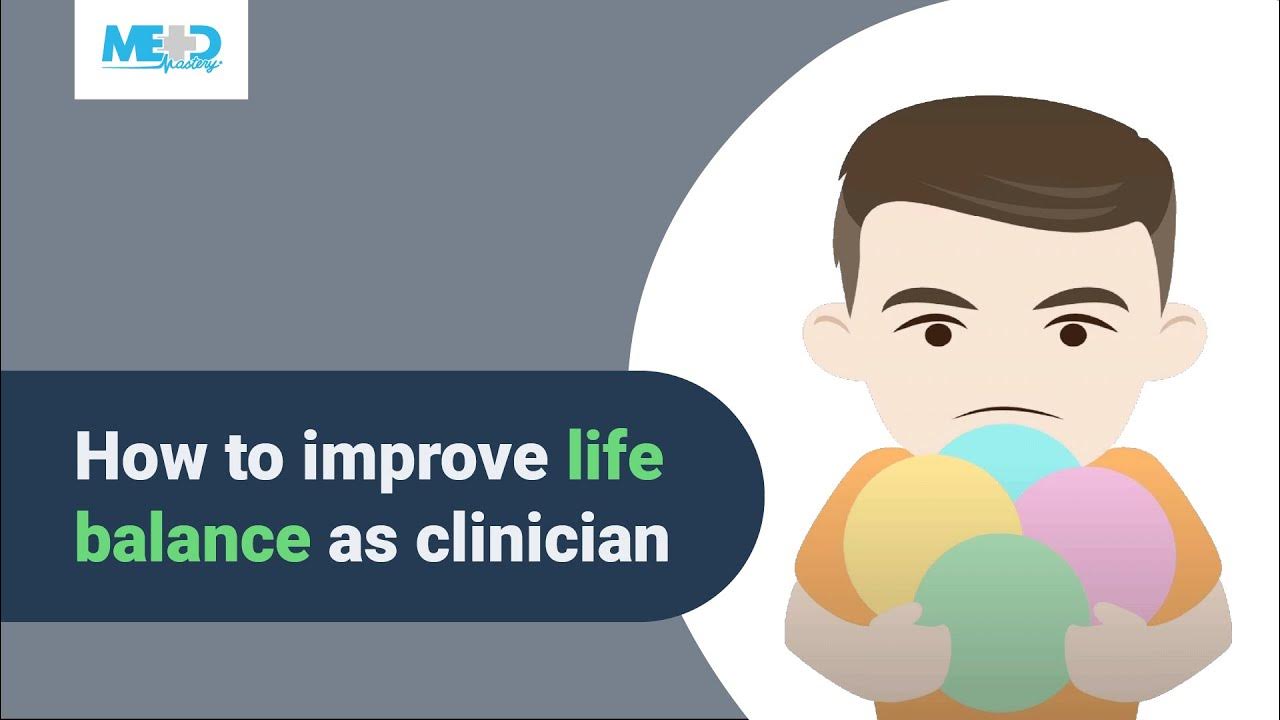 MED Mastery

How to improve life balance as clinician